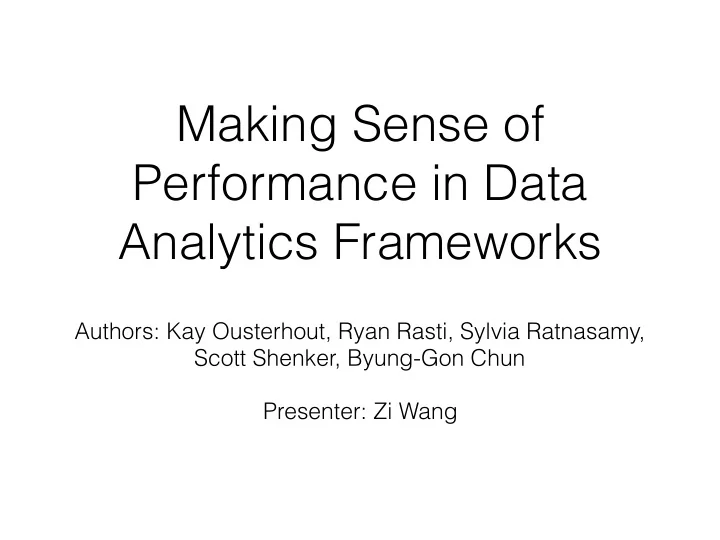 Making Sense of Performance in Data Analytics Frameworks

Authors: Kay Ousterhout, Ryan Rasti, Sylvia Ratnasamy, Scott Shenker, Byung-Gon Chun

Presenter: Zi Wang